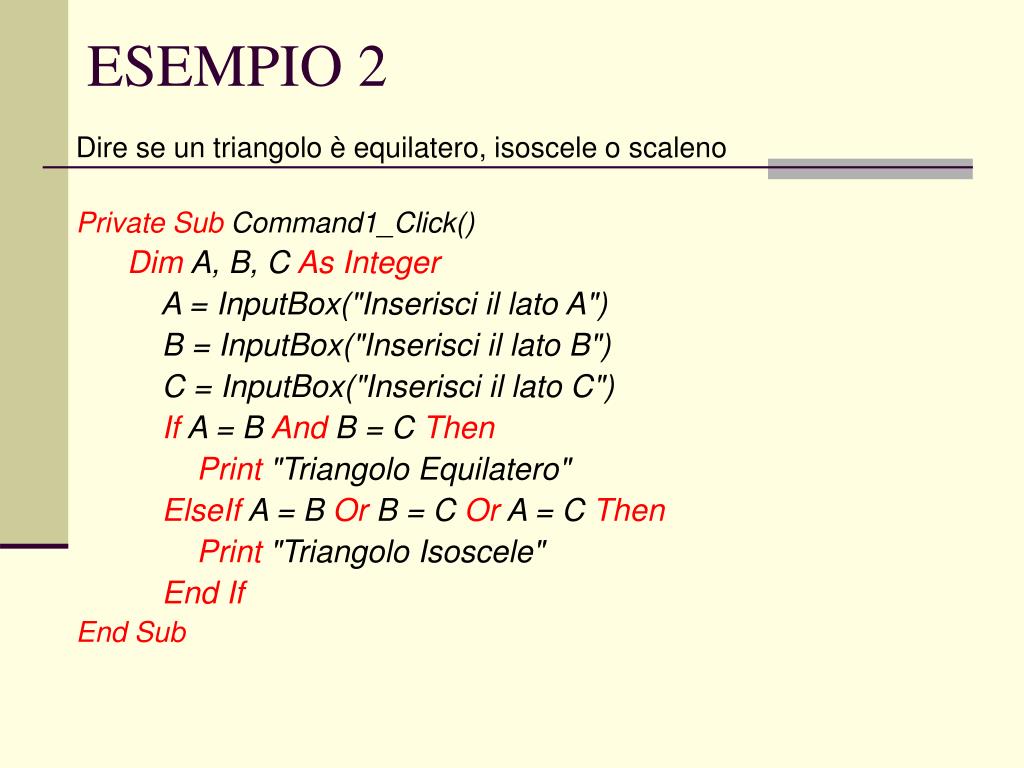 ESEMPIO 2

Dire se un triangolo è equilatero, isoscele o scaleno

Private Sub Command1_Click()
Dim A, B, C As Integer
A = InputBox("Inserisci il lato A")
B = InputBox("Inserisci il lato B")
C = InputBox("Inserisci il lato C")
If A = B And B = C Then
Print "Triangolo Equilatero"
ElseIf A = B Or B = C Or A = C Then
Print "Triangolo Isoscele"
End If
End Sub